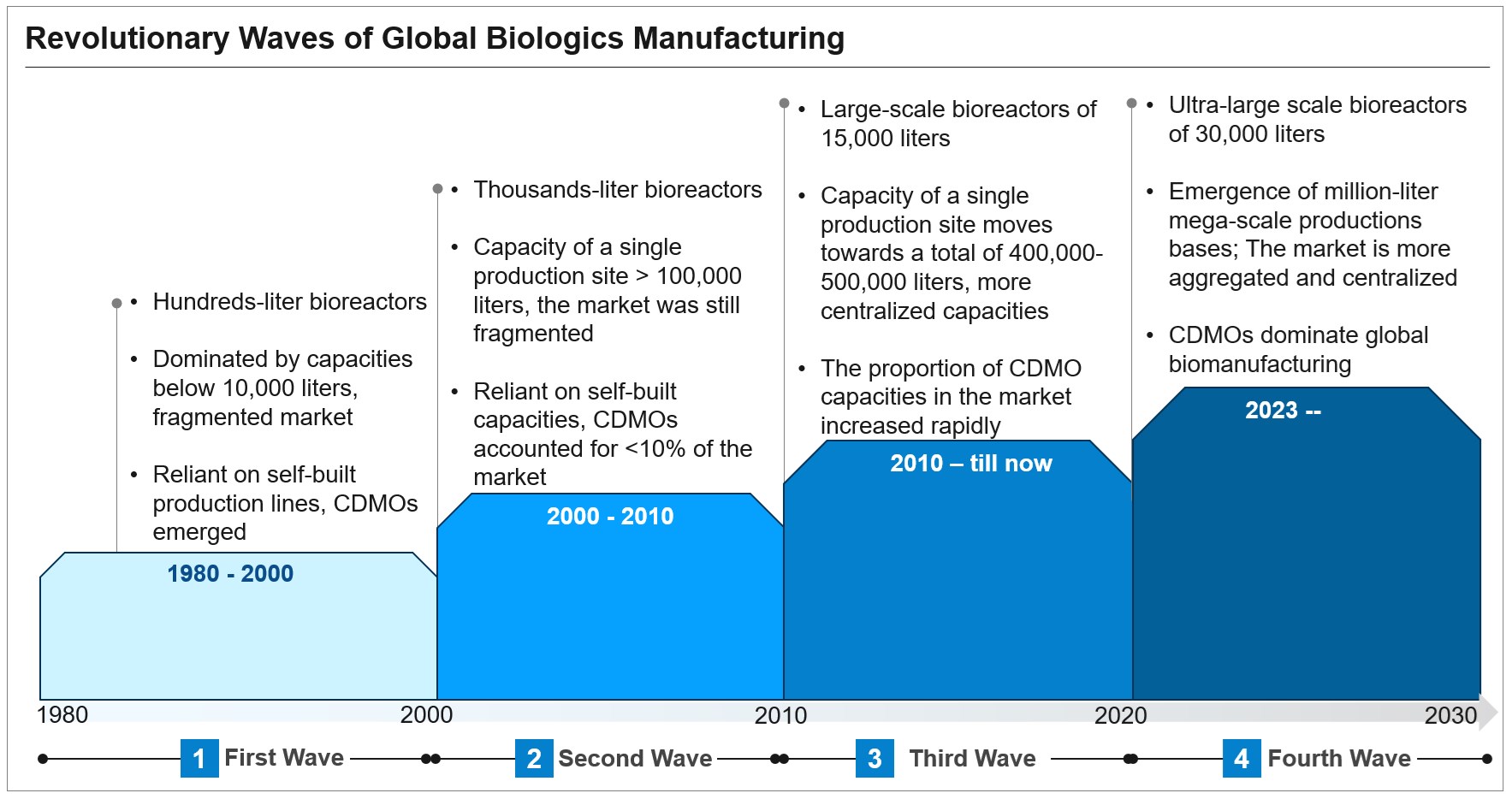 Revolutionary Waves of Global Biologics Manufacturing

• Hundreds-liter bioreactors

• Dominated by capacities below 10,000 liters, fragmented market

• Reliant on self-built production lines, CDMOs emerged

1980 - 2000

• Thousands-liter bioreactors

• Capacity of a single production site > 100,000 liters, the market was still fragmented

• Reliant on self-built capacities, CDMOs accounted for <10% of the market

2000 - 2010

• Large-scale bioreactors of 15,000 liters

• Capacity of a single production site moves towards a total of 400,000-500,000 liters, more centralized capacities

• The proportion of CDMO capacities in the market increased rapidly

2010 – till now

• Ultra-large scale bioreactors of 30,000 liters

• Emergence of million-liter mega-scale productions bases; The market is more aggregated and centralized

• CDMOs dominate global biomanufacturing

2023 --

1980 2000 2010 2020 2030

1 First Wave
2 Second Wave
3 Third Wave
4 Fourth Wave